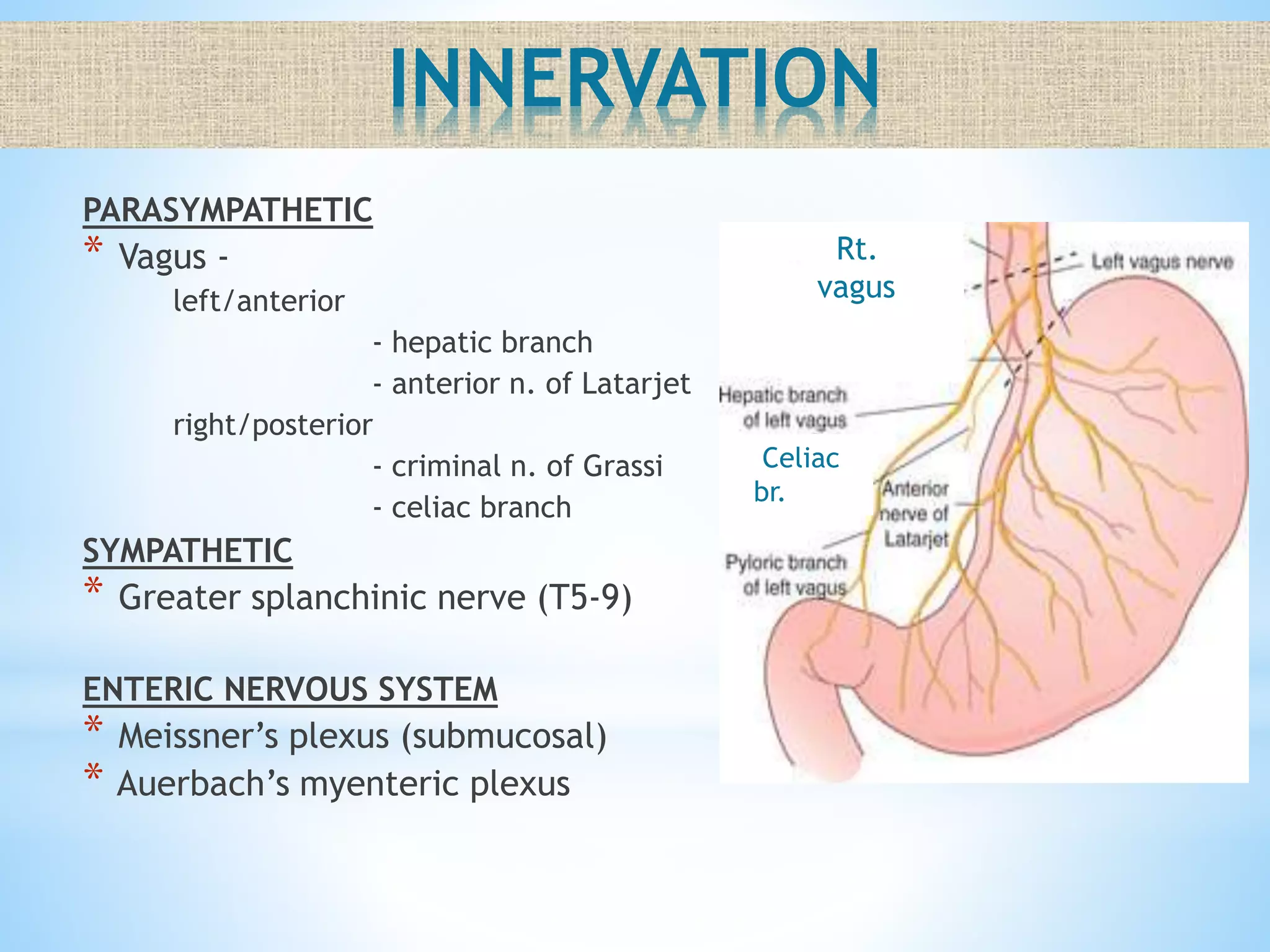 INNERVATION

PARASYMPATHETIC
* Vagus -
left/anterior
- hepatic branch
- anterior n. of Latarjet
right/posterior
- criminal n. of Grassi
- celiac branch

SYMPATHETIC
* Greater splanchinic nerve (T5-9)

ENTERIC NERVOUS SYSTEM
* Meissner's plexus (submucosal)
* Auerbach's myenteric plexus

Rt. vagus

Left vagus nerve

Hepatic branch of left vagus

Celiac br.

Anterior nerve of Latarjet

Pyloric branch of left vagus